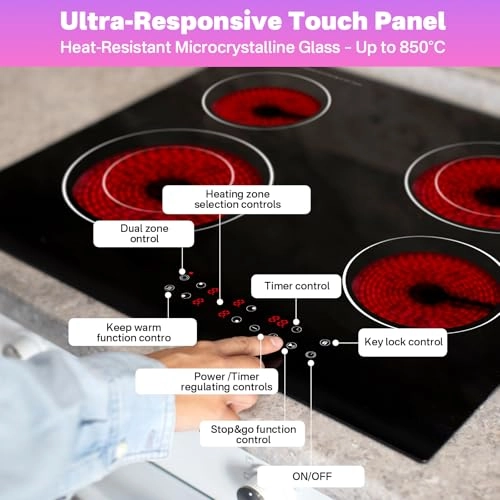 Ultra-Responsive Touch Panel
Heat-Resistant Microcrystalline Glass - Up to 850°C

Heating zone selection controls

Dual zone ontrol

Timer control

Keep warm function contro

Key lock control

Power /Timer regulating controls

Stop&go function control

ON/OFF